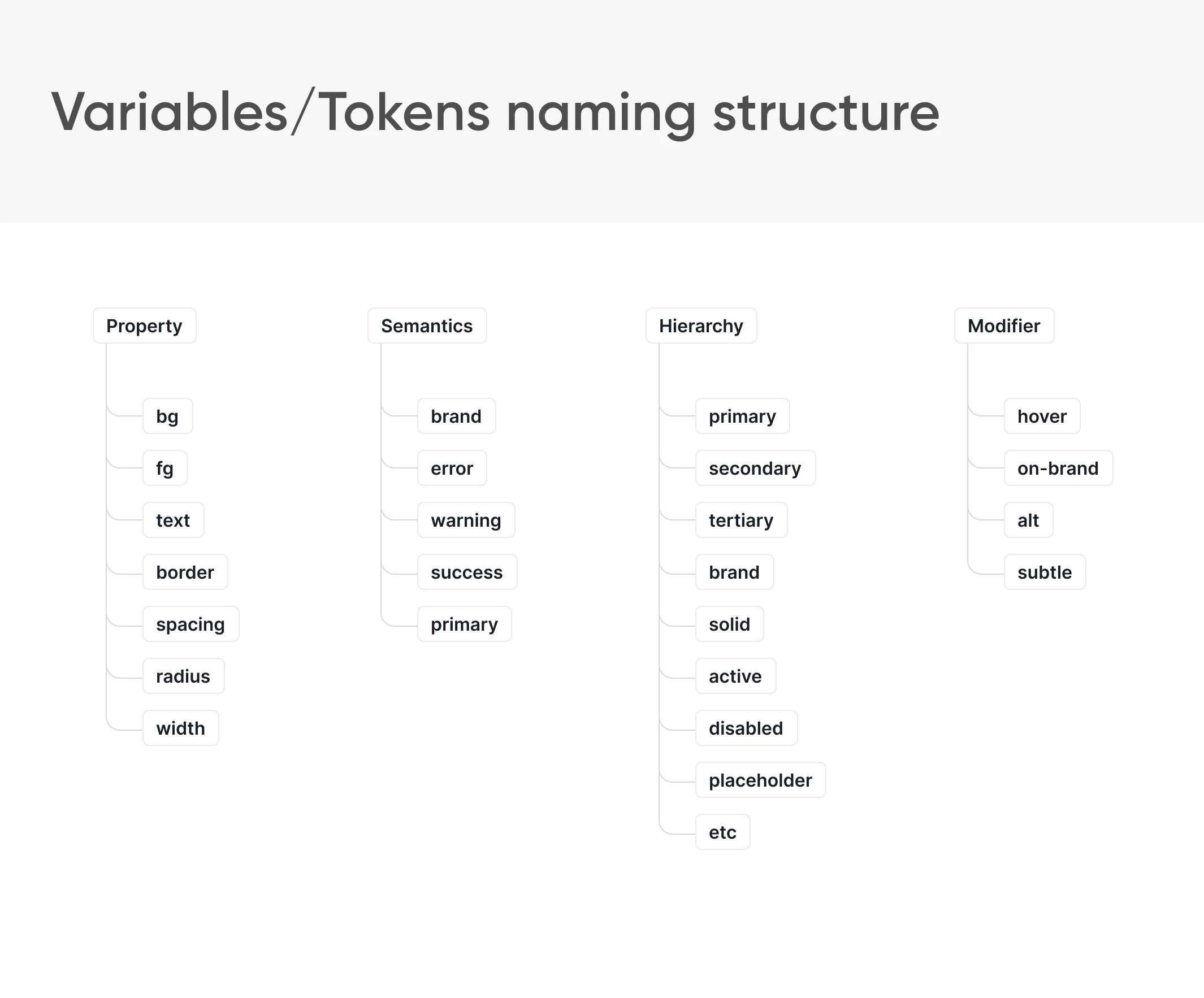 Variables/Tokens naming structure

Property

bg

fg

text

border

spacing

radius

width

Semantics

brand

error

warning

success

primary

Hierarchy

primary

secondary

tertiary

brand

solid

active

disabled

placeholder

etc

Modifier

hover

on-brand

alt

subtle